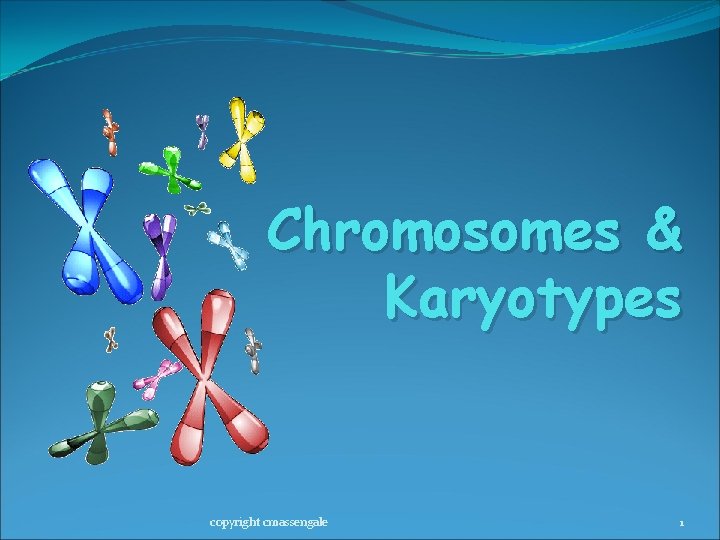 Chromosomes & Karyotypes

copyright cmassengale

1